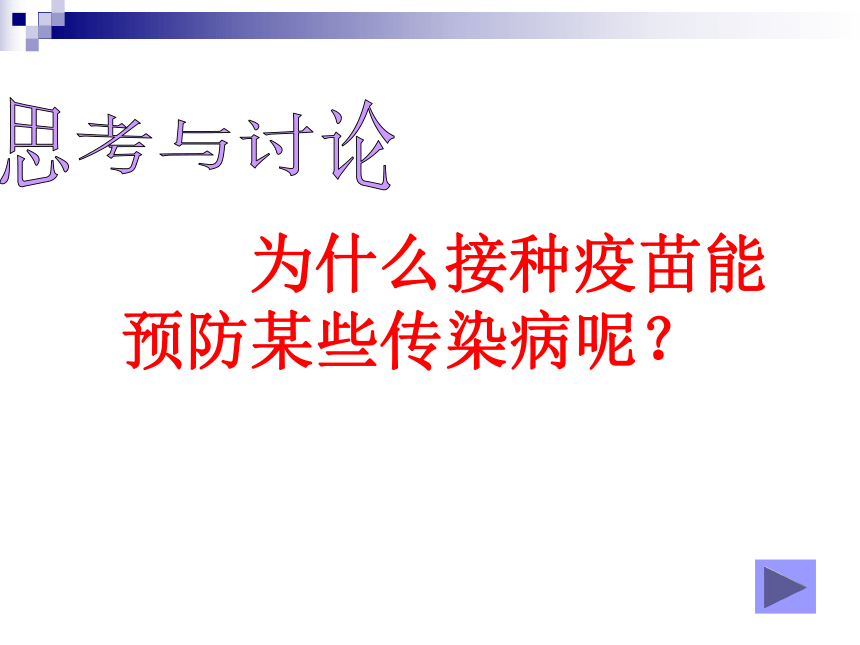 思考与讨论

为什么接种疫苗能预防某些传染病呢？